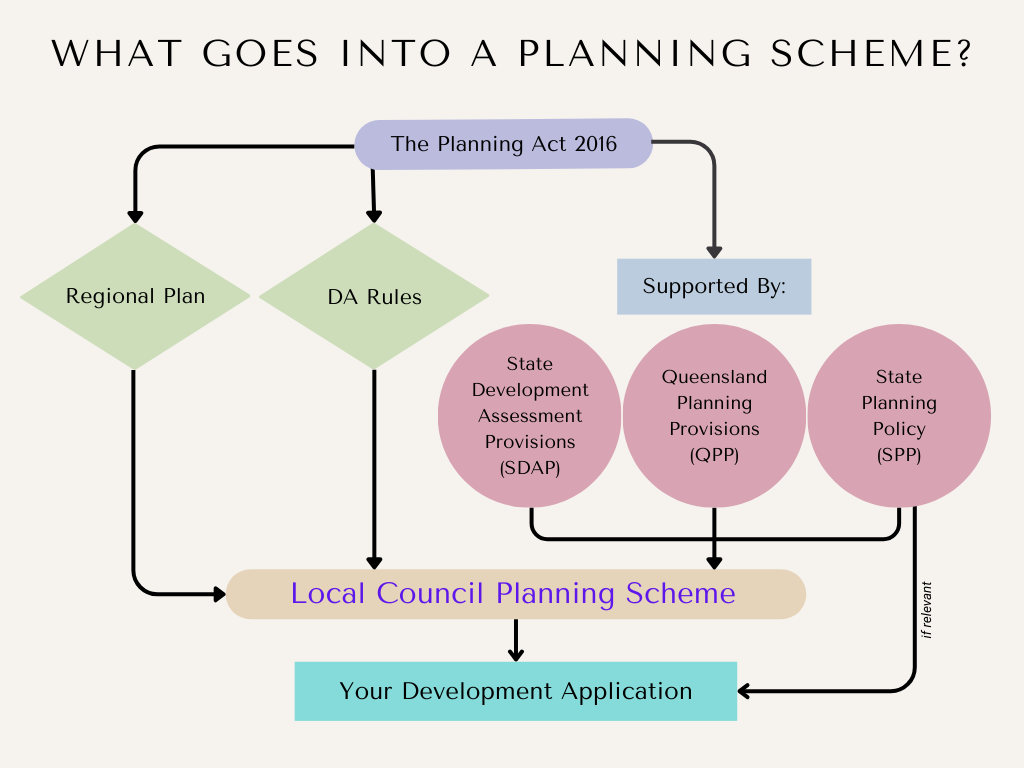 WHAT GOES INTO A PLANNING SCHEME?

The Planning Act 2016

Regional Plan

DA Rules

Supported By:

State Development Assessment Provisions (SDAP)

Queensland Planning Provisions (QPP)

State Planning Policy (SPP)

Local Council Planning Scheme

if relevant

Your Development Application